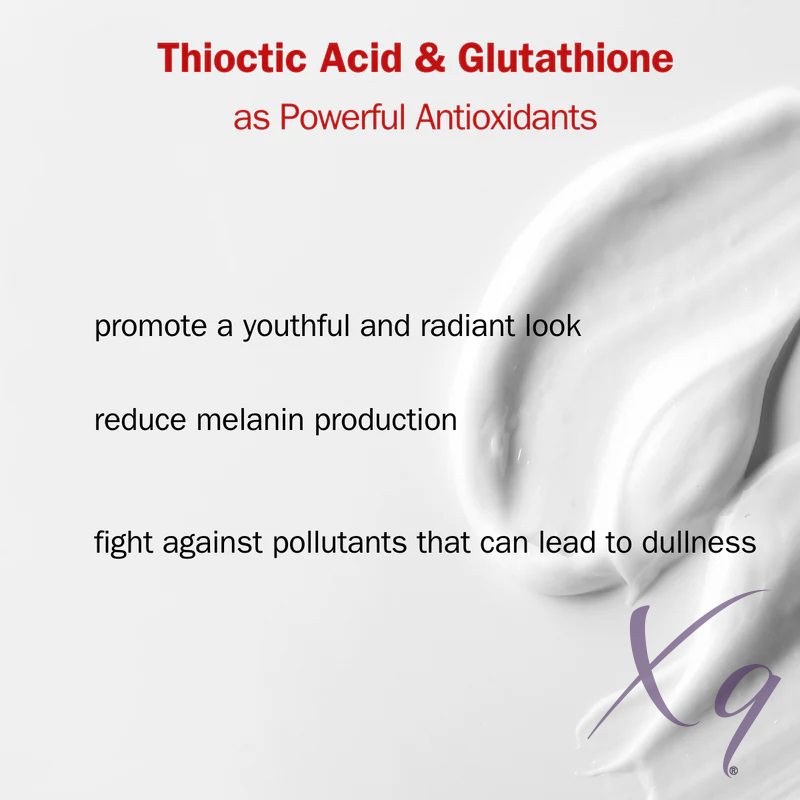 Thioctic Acid & Glutathione
as Powerful Antioxidants

promote a youthful and radiant look

reduce melanin production

fight against pollutants that can lead to dullness

Xq®